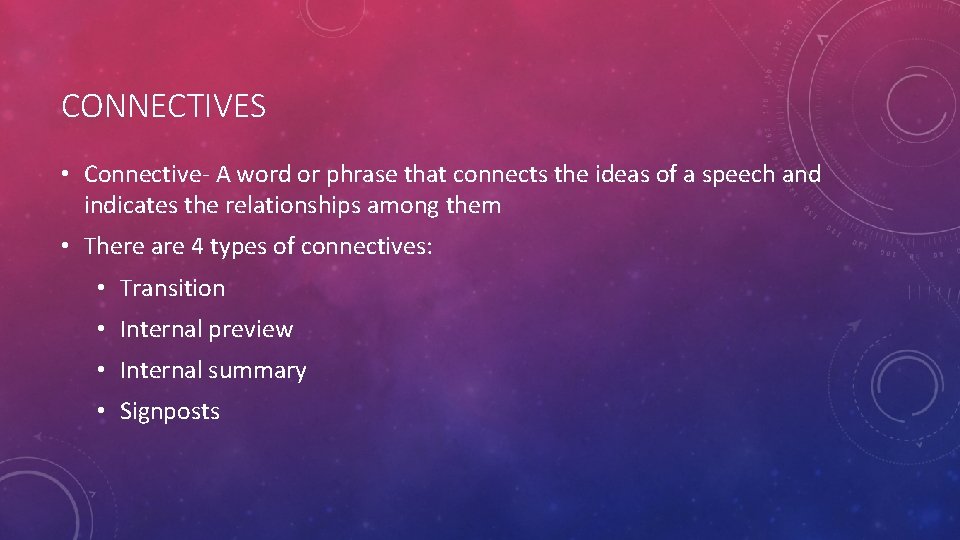 CONNECTIVES

• Connective- A word or phrase that connects the ideas of a speech and indicates the relationships among them

• There are 4 types of connectives:

• Transition

• Internal preview

• Internal summary

• Signposts